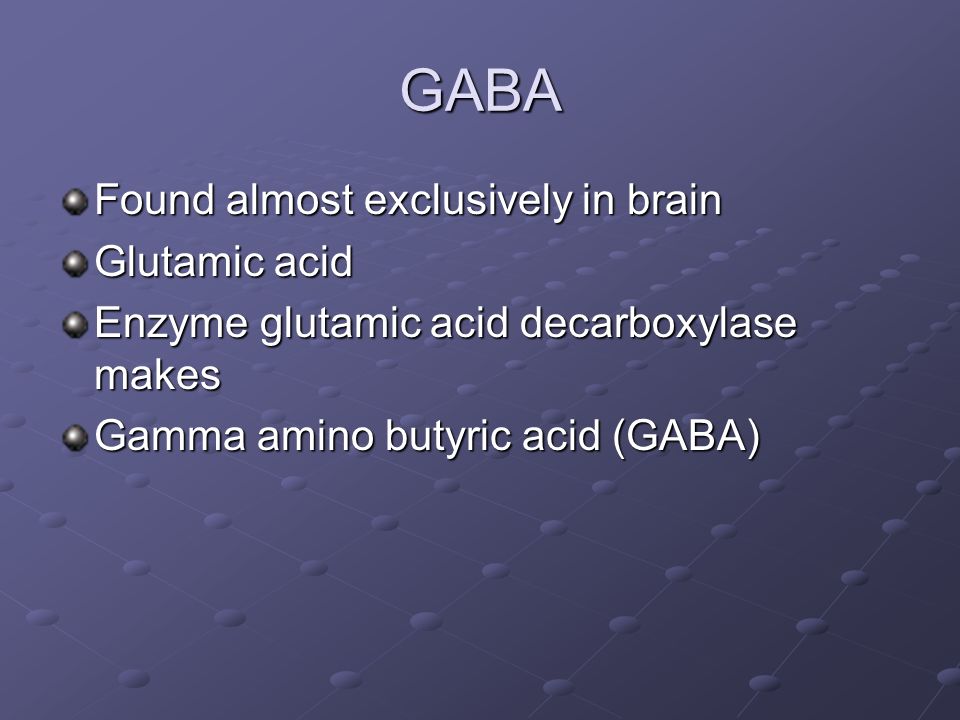 GABA

Found almost exclusively in brain
Glutamic acid
Enzyme glutamic acid decarboxylase makes
Gamma amino butyric acid (GABA)